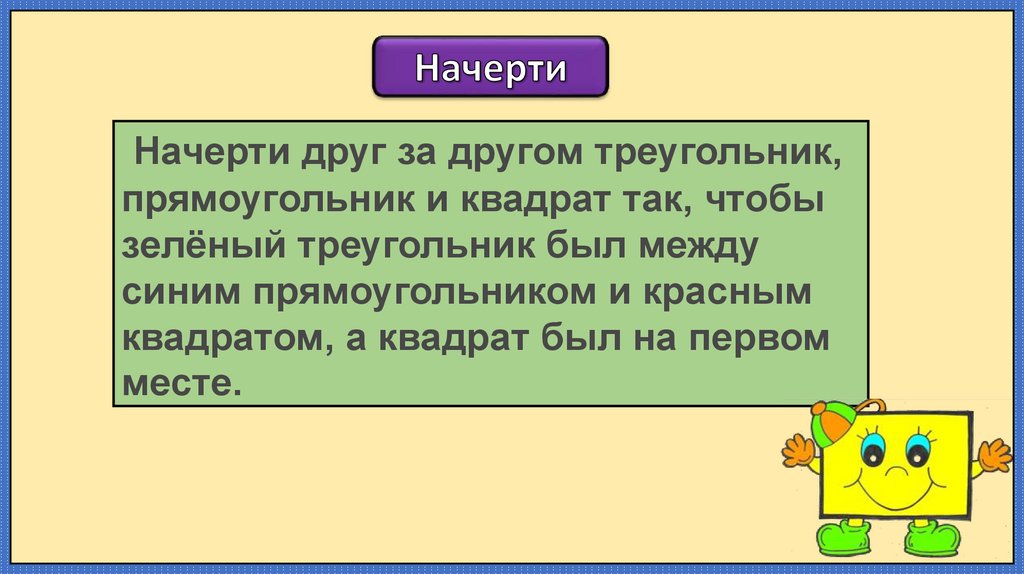 Начерти

Начерти друг за другом треугольник, прямоугольник и квадрат так, чтобы зелёный треугольник был между синим прямоугольником и красным квадратом, а квадрат был на первом месте.